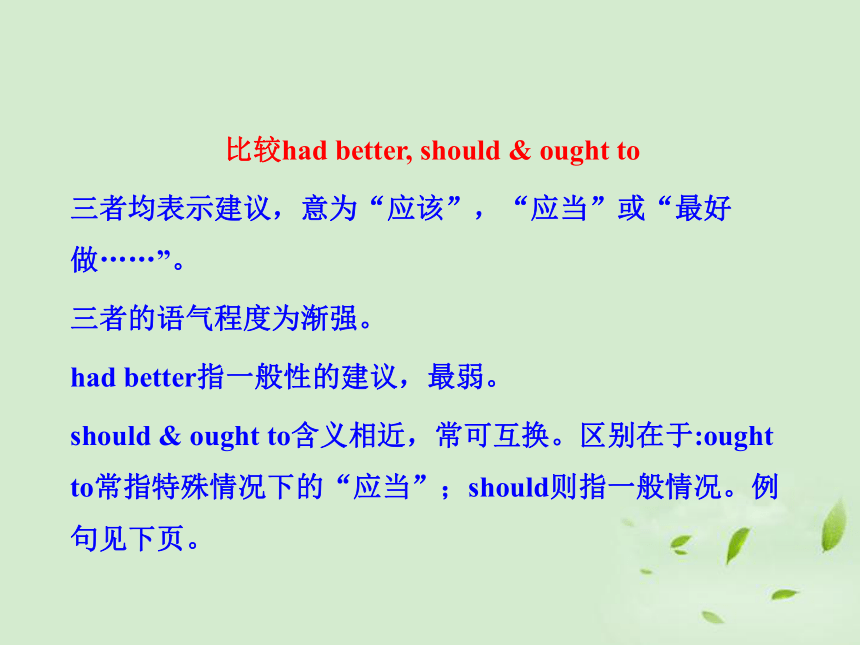 比较had better, should & ought to

三者均表示建议，意为“应该”，“应当”或“最好做……”。

三者的语气程度为渐强。

had better指一般性的建议，最弱。

should & ought to含义相近，常可互换。区别在于:ought to常指特殊情况下的“应当”；should则指一般情况。例句见下页。